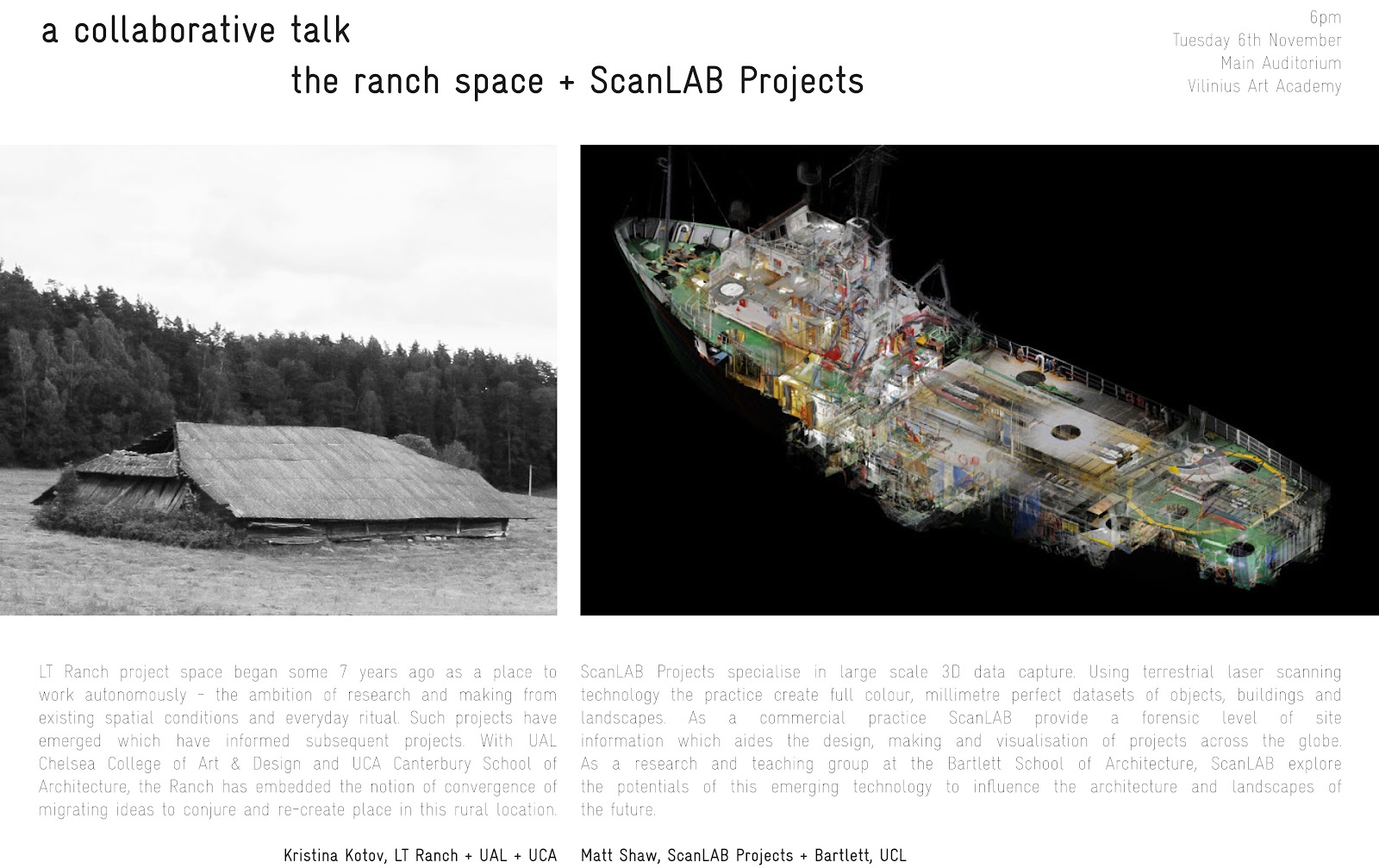 a collaborative talk

the ranch space + ScanLAB Projects

6pm
Tuesday 6th November
Main Auditorium
Vilinius Art Academy

LT Ranch project space began some 7 years ago as a place to work autonomously - the ambition of research and making from existing spatial conditions and everyday ritual. Such projects have emerged which have informed subsequent projects. With UAL Chelsea College of Art & Design and UCA Canterbury School of Architecture, the Ranch has embedded the notion of convergence of migrating ideas to conjure and re-create place in this rural location.

Kristina Kotov, LT Ranch + UAL + UCA

ScanLAB Projects specialise in large scale 3D data capture. Using terrestrial laser scanning technology the practice create full colour, millimetre perfect datasets of objects, buildings and landscapes. As a commercial practice ScanLAB provide a forensic level of site information which aides the design, making and visualisation of projects across the globe. As a research and teaching group at the Bartlett School of Architecture, ScanLAB explore the potentials of this emerging technology to influence the architecture and landscapes of the future.

Matt Shaw, ScanLAB Projects + Bartlett, UCL